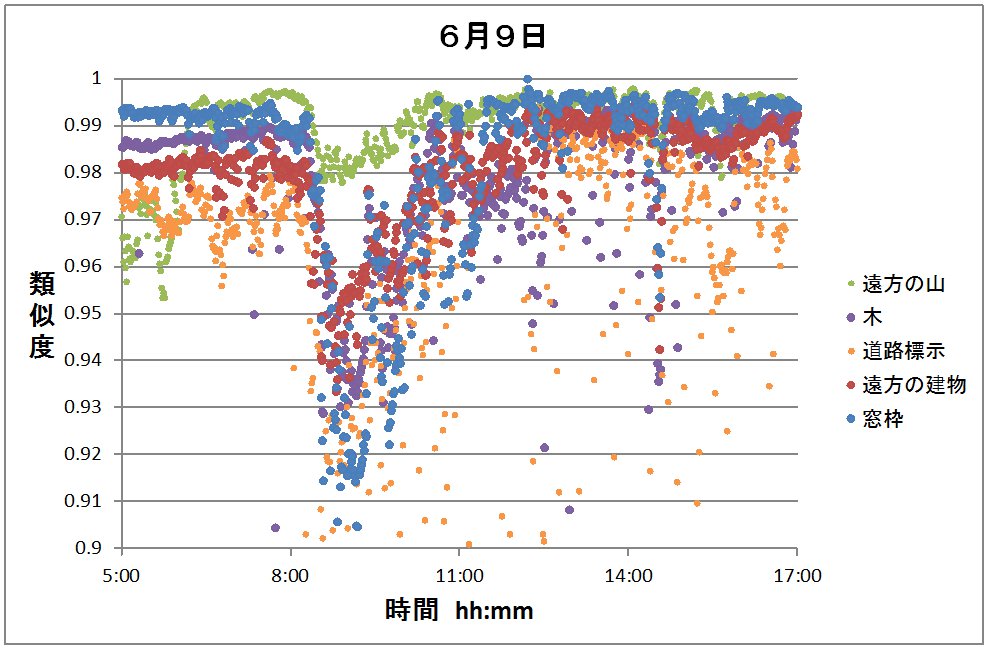 6月9日

類似度

1
0.99
0.98
0.97
0.96
0.95
0.94
0.93
0.92
0.91
0.9

5:00
8:00
11:00
14:00
17:00

時間 hh:mm

遠方の山
木
道路標示
遠方の建物
窓枠